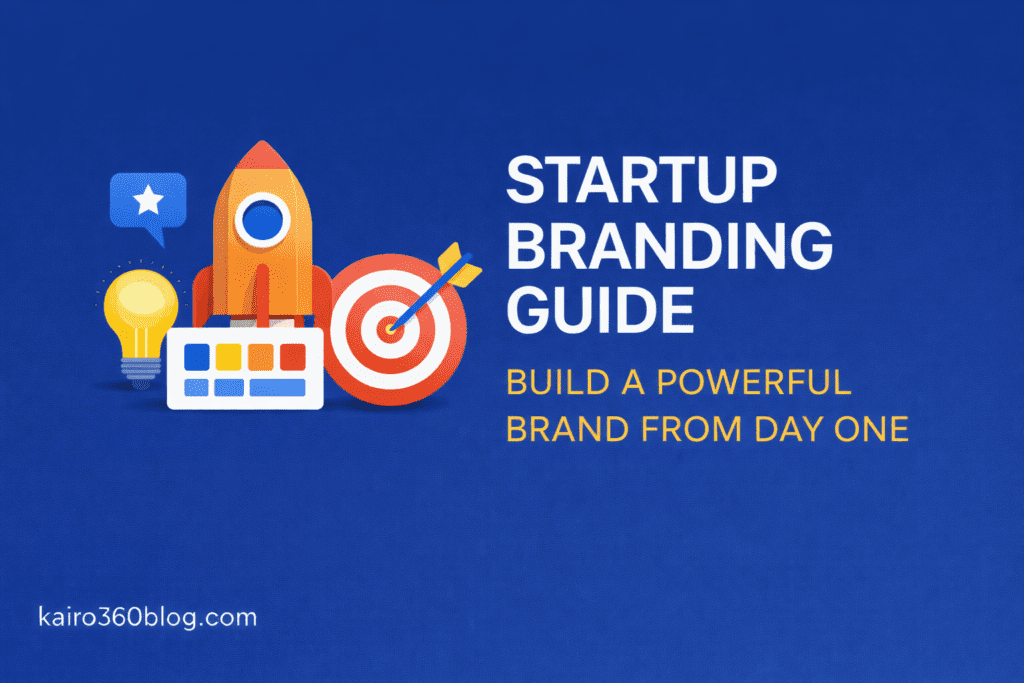 STARTUP BRANDING GUIDE

BUILD A POWERFUL BRAND FROM DAY ONE

kairo360blog.com